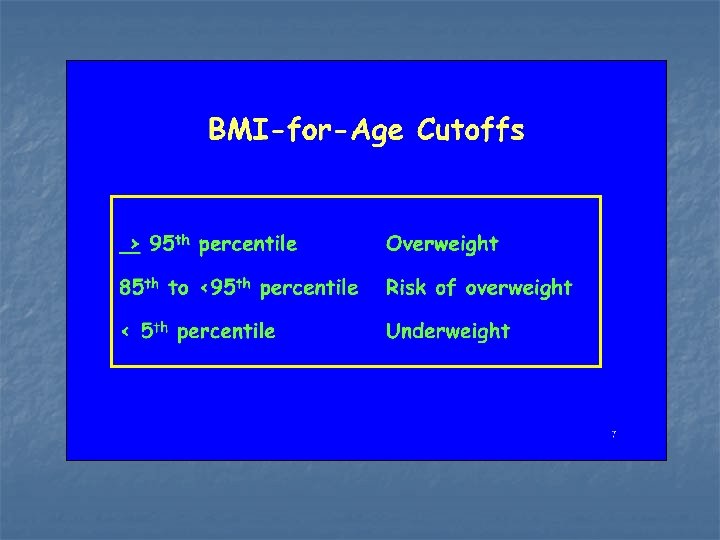 BMI-for-Age Cutoffs

| | |
|---|---|
| $\geq$ 95$^{th}$ percentile | Overweight |
| 85$^{th}$ to <95$^{th}$ percentile | Risk of overweight |
| < 5$^{th}$ percentile | Underweight |

7